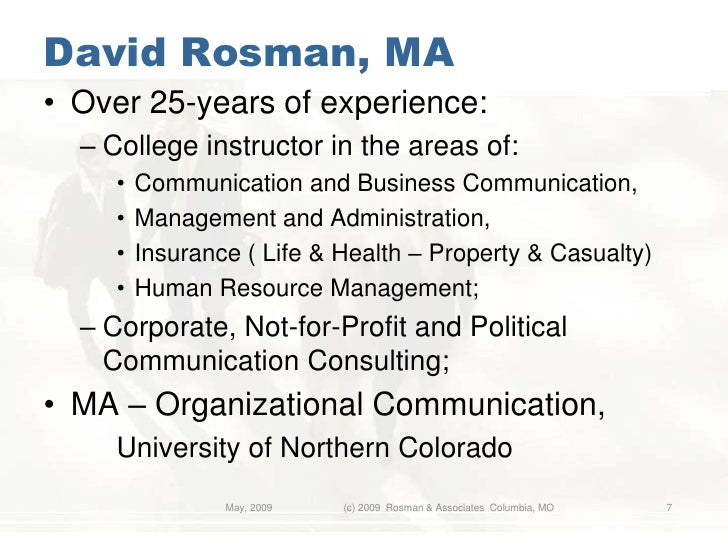 David Rosman, MA

• Over 25-years of experience:

– College instructor in the areas of:

• Communication and Business Communication,

• Management and Administration,

• Insurance ( Life & Health – Property & Casualty)

• Human Resource Management;

– Corporate, Not-for-Profit and Political Communication Consulting;

• MA – Organizational Communication,

University of Northern Colorado

May, 2009 (c) 2009 Rosman & Associates Columbia, MO 7